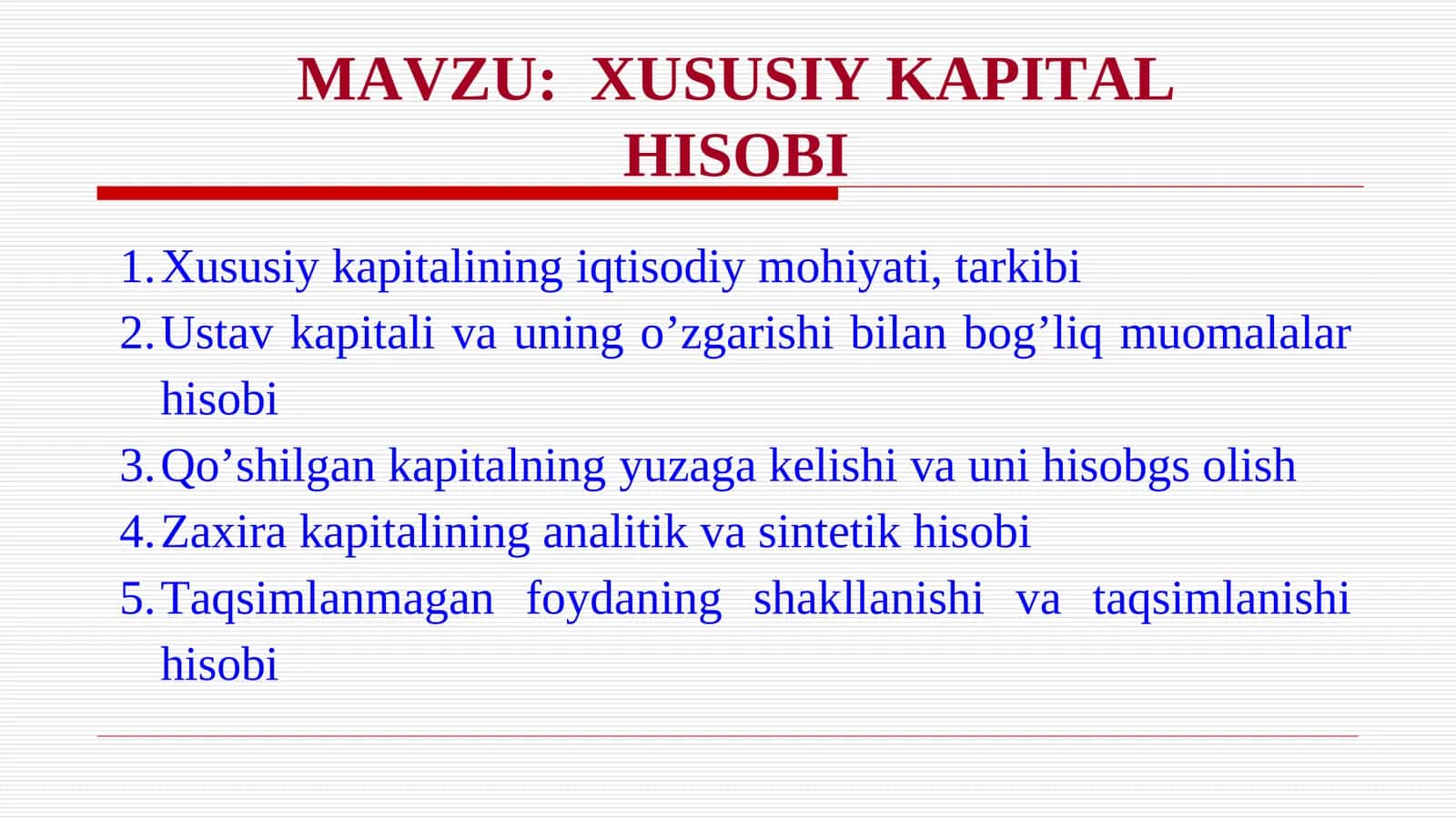 MAVZU: XUSUSIY KAPITAL HISOBI

1. Xususiy kapitalining iqtisodiy mohiyati, tarkibi
2. Ustav kapitali va uning o’zgarishi bilan bog’liq muomalalar hisobi
3. Qo’shilgan kapitalning yuzaga kelishi va uni hisobgs olish
4. Zaxira kapitalining analitik va sintetik hisobi
5. Taqsimlanmagan foydaning shakllanishi va taqsimlanishi hisobi